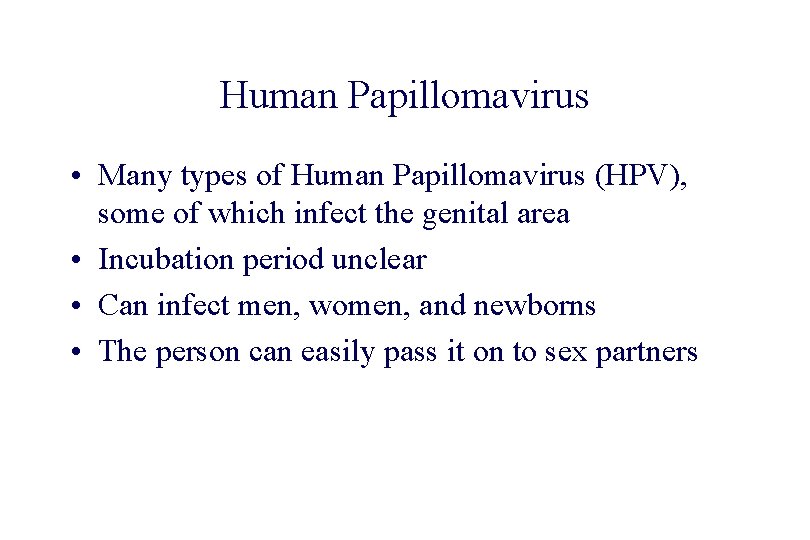 Human Papillomavirus

• Many types of Human Papillomavirus (HPV), some of which infect the genital area
• Incubation period unclear
• Can infect men, women, and newborns
• The person can easily pass it on to sex partners